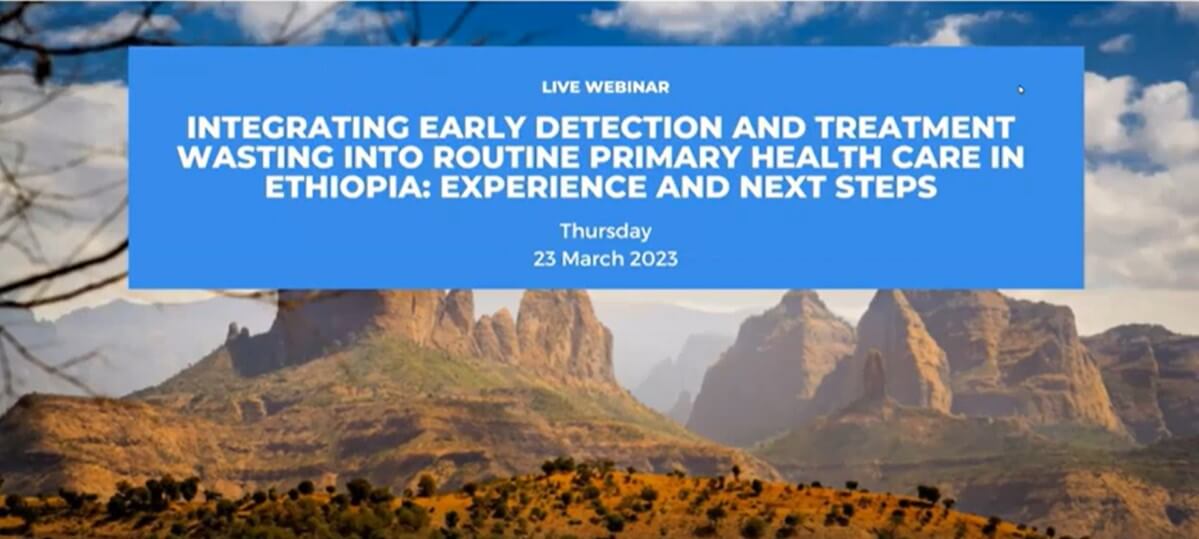 LIVE WEBINAR

INTEGRATING EARLY DETECTION AND TREATMENT WASTING INTO ROUTINE PRIMARY HEALTH CARE IN ETHIOPIA: EXPERIENCE AND NEXT STEPS

Thursday
23 March 2023